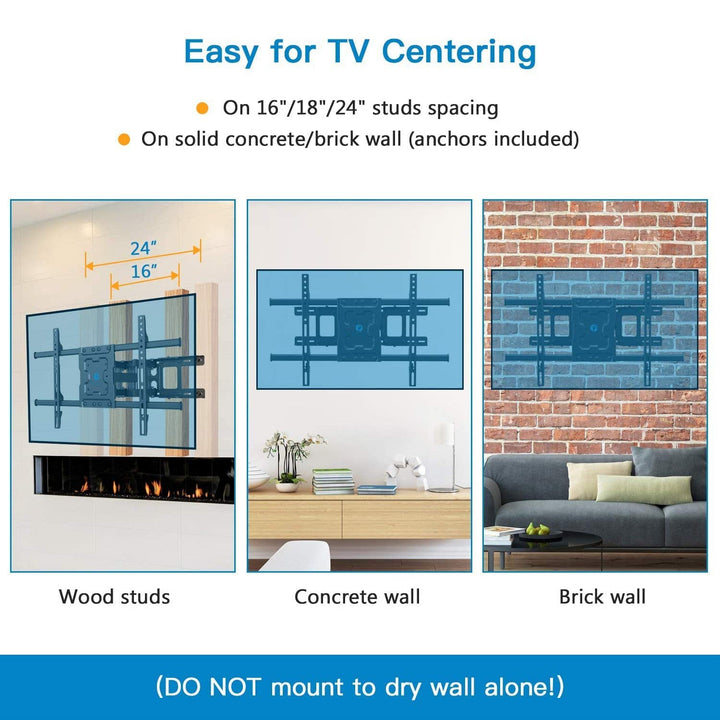 Easy for TV Centering

On 16"/18"/24" studs spacing

On solid concrete/brick wall (anchors included)

24"

16"

Wood studs

Concrete wall

Brick wall

(DO NOT mount to dry wall alone!)